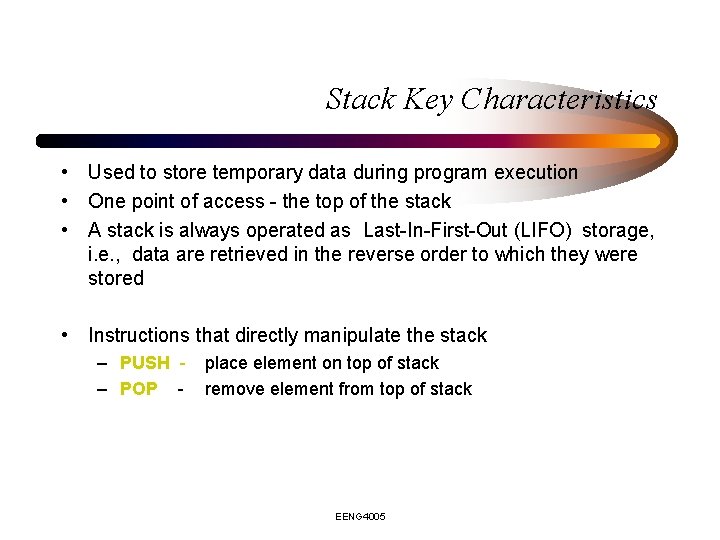 Stack Key Characteristics

• Used to store temporary data during program execution
• One point of access - the top of the stack
• A stack is always operated as Last-In-First-Out (LIFO) storage, i.e., data are retrieved in the reverse order to which they were stored

• Instructions that directly manipulate the stack
– PUSH - place element on top of stack
– POP - remove element from top of stack

EENG4005